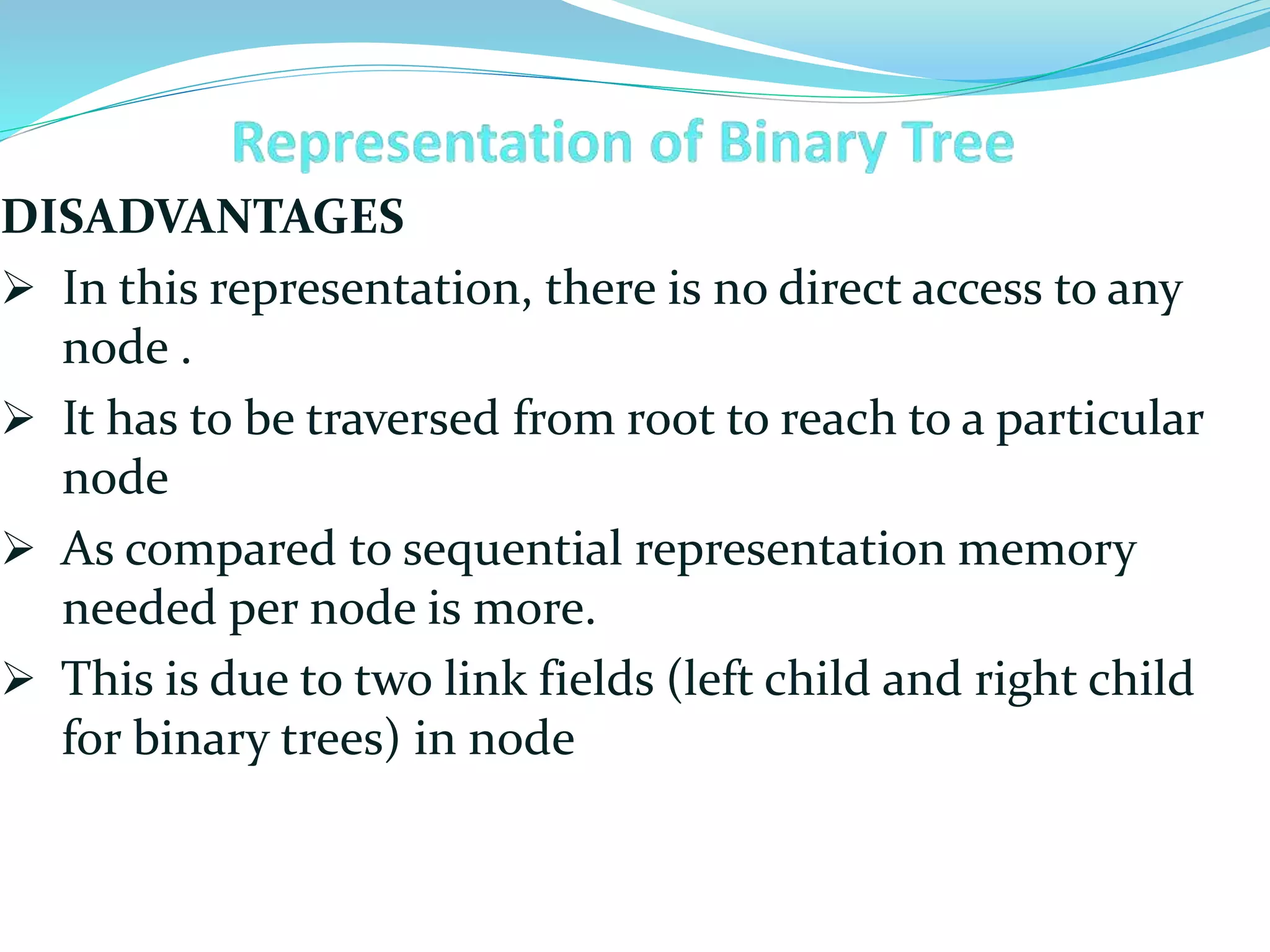 Representation of Binary Tree

DISADVANTAGES

➢ In this representation, there is no direct access to any node .

➢ It has to be traversed from root to reach to a particular node

➢ As compared to sequential representation memory needed per node is more.

➢ This is due to two link fields (left child and right child for binary trees) in node